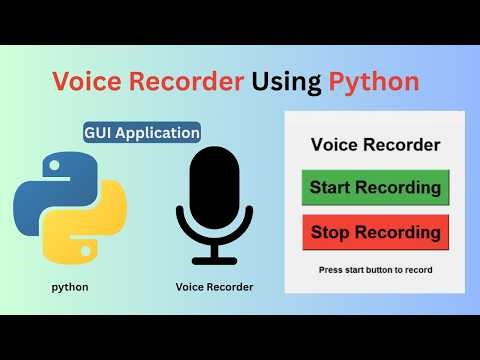 Voice Recorder Using Python

GUI Application

python

Voice Recorder

Voice Recorder

Start Recording

Stop Recording

Press start button to record